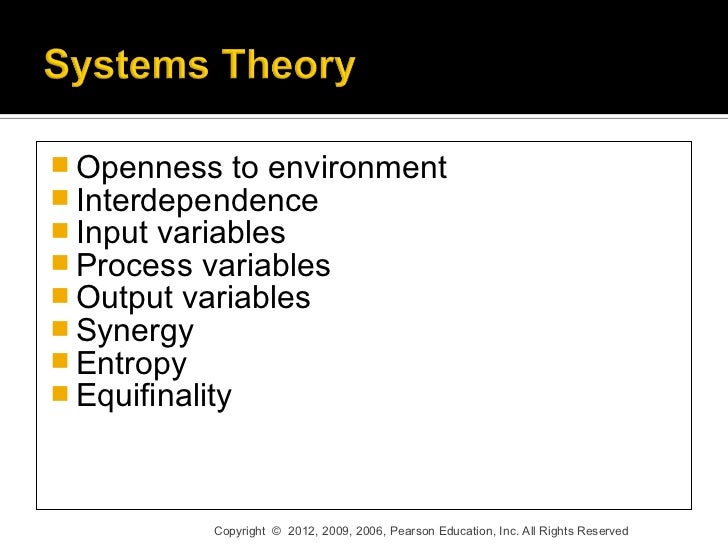 Systems Theory

- Openness to environment
- Interdependence
- Input variables
- Process variables
- Output variables
- Synergy
- Entropy
- Equifinality

Copyright © 2012, 2009, 2006, Pearson Education, Inc. All Rights Reserved